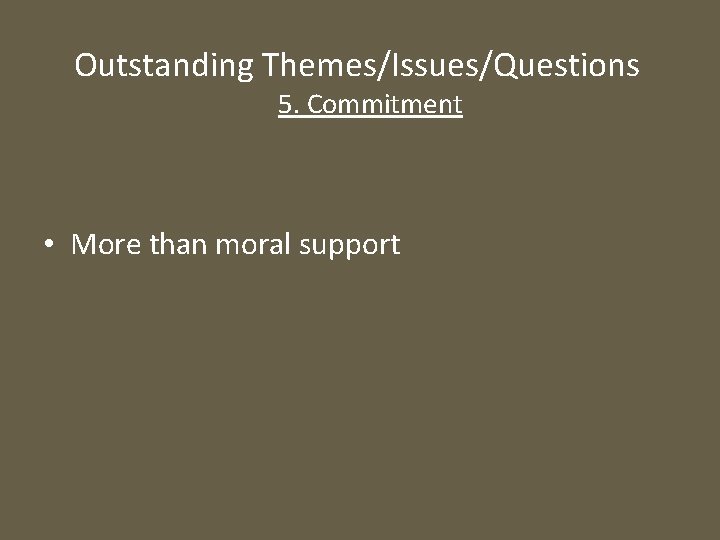 Outstanding Themes/Issues/Questions
5. Commitment

• More than moral support